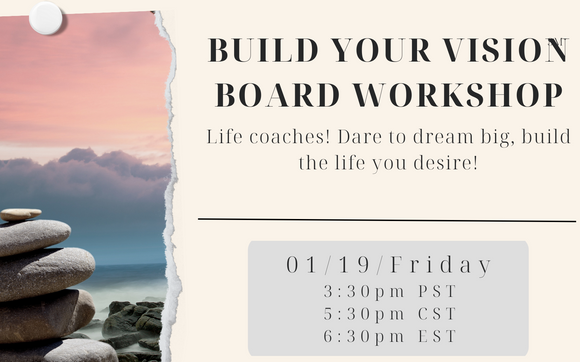 BUILD YOUR VISION BOARD WORKSHOP

Life coaches! Dare to dream big, build the life you desire!

01/19/Friday
3:30pm PST
5:30pm CST
6:30pm EST